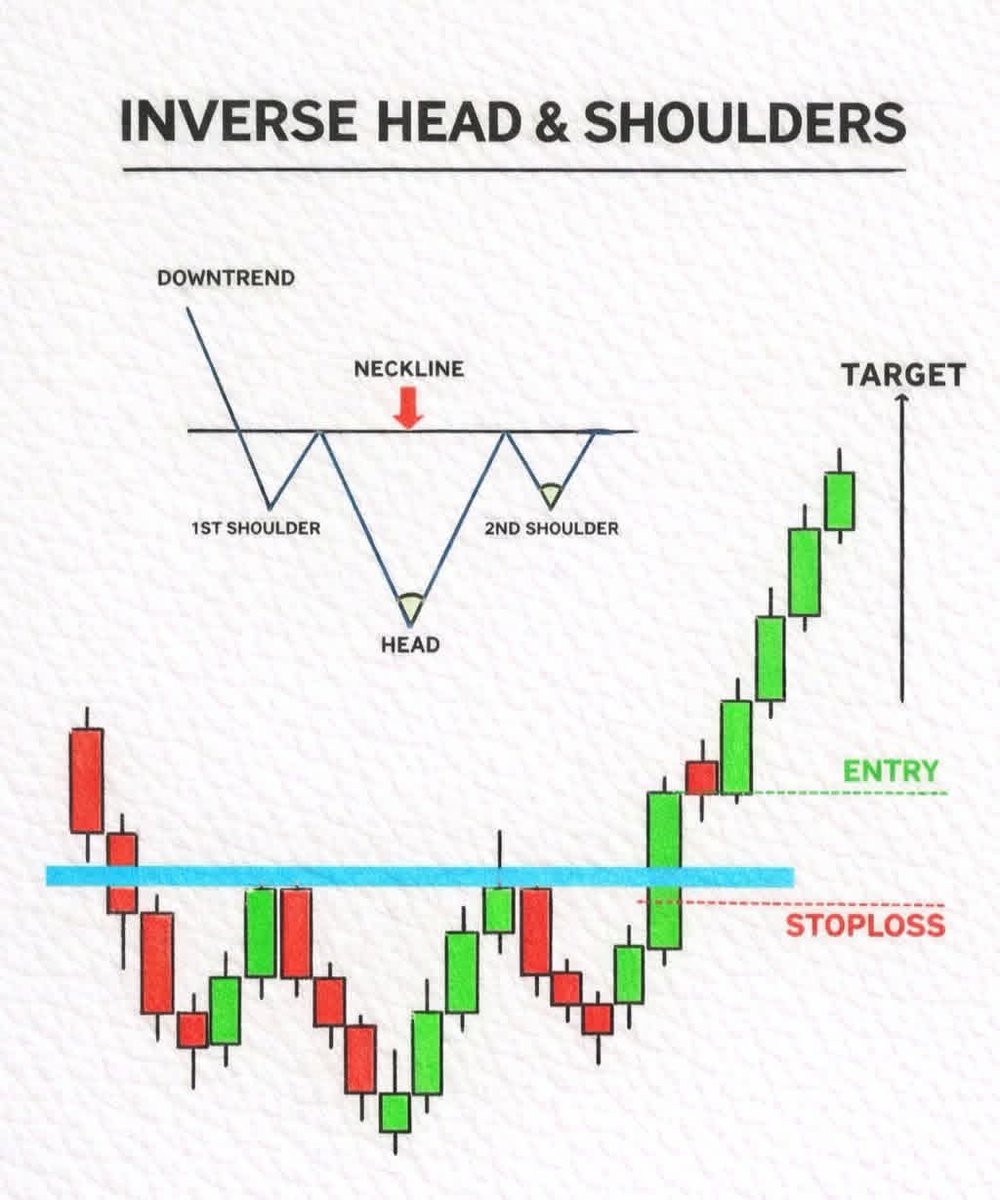 INVERSE HEAD & SHOULDERS

DOWNTREND

NECKLINE

1ST SHOULDER

2ND SHOULDER

HEAD

TARGET

ENTRY

STOPLOSS